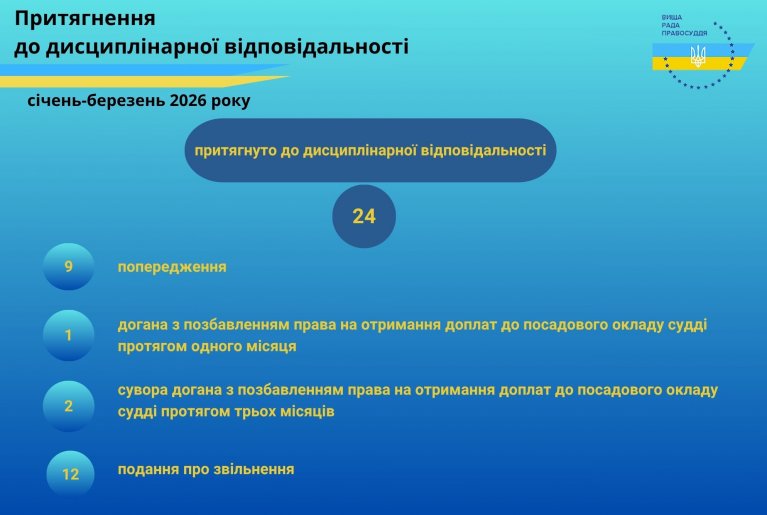 Притягнення
до дисциплінарної відповідальності

ВИЩА
РАДА
ПРАВОСУДДЯ

січень-березень 2026 року

притягнуто до дисциплінарної відповідальності

24

9 попередження

1 догана з позбавленням права на отримання доплат до посадового окладу судді протягом одного місяця

2 сувора догана з позбавленням права на отримання доплат до посадового окладу судді протягом трьох місяців

12 подання про звільнення